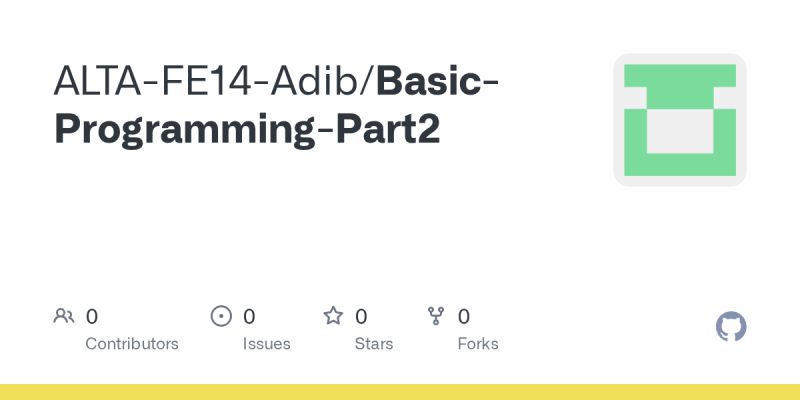 ALTA-FE14-Adib/Basic-Programming-Part2

0
Contributors

0
Issues

0
Stars

0
Forks